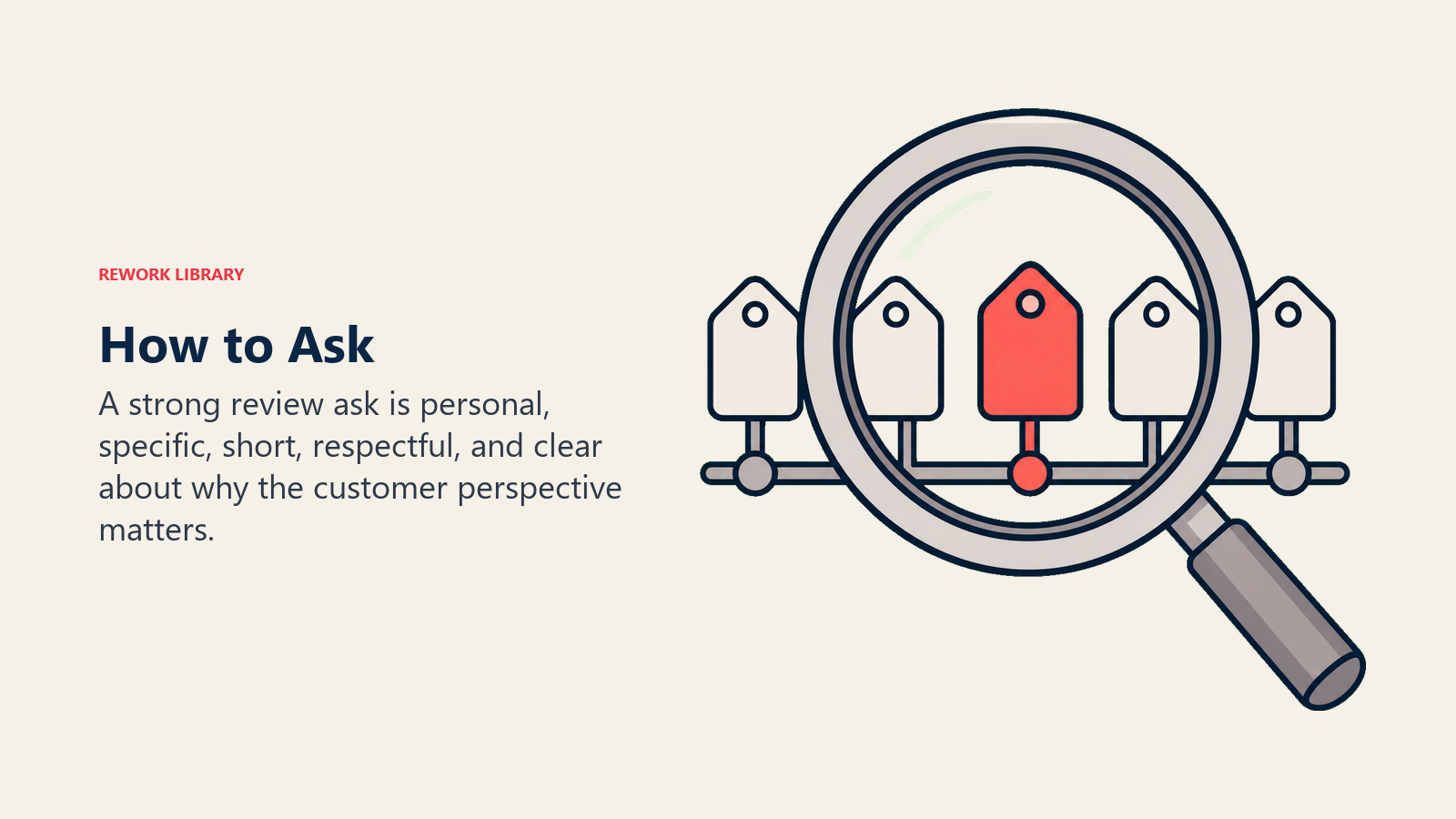 REWORK LIBRARY

How to Ask

A strong review ask is personal, specific, short, respectful, and clear about why the customer perspective matters.